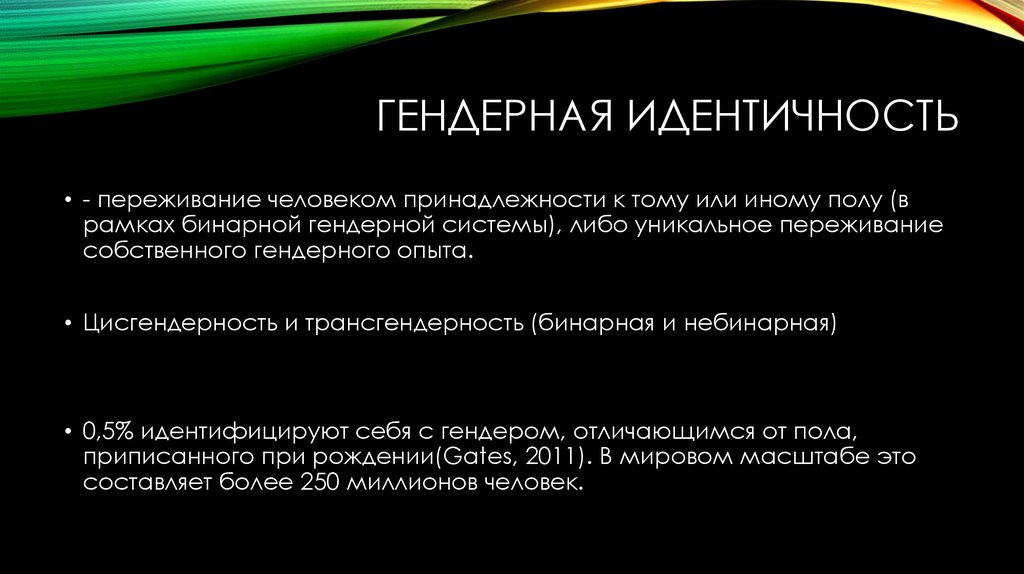 ГЕНДЕРНАЯ ИДЕНТИЧНОСТЬ

• - переживание человеком принадлежности к тому или иному полу (в рамках бинарной гендерной системы), либо уникальное переживание собственного гендерного опыта.

• Цисгендерность и трансгендерность (бинарная и небинарная)

• 0,5% идентифицируют себя с гендером, отличающимся от пола, приписанного при рождении(Gates, 2011). В мировом масштабе это составляет более 250 миллионов человек.